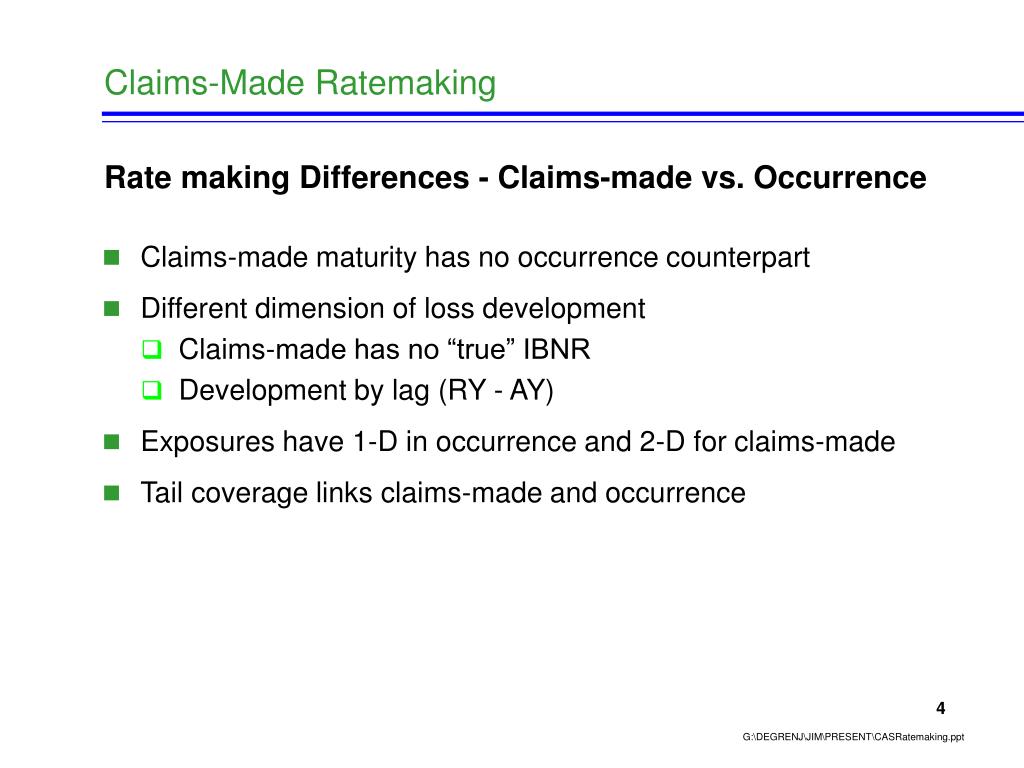 Claims-Made Ratemaking

Rate making Differences - Claims-made vs. Occurrence

- Claims-made maturity has no occurrence counterpart
- Different dimension of loss development
  - Claims-made has no “true” IBNR
  - Development by lag (RY - AY)
- Exposures have 1-D in occurrence and 2-D for claims-made
- Tail coverage links claims-made and occurrence

4

G:\DEGRENJ\JIM\PRESENT\CASRatemaking.ppt